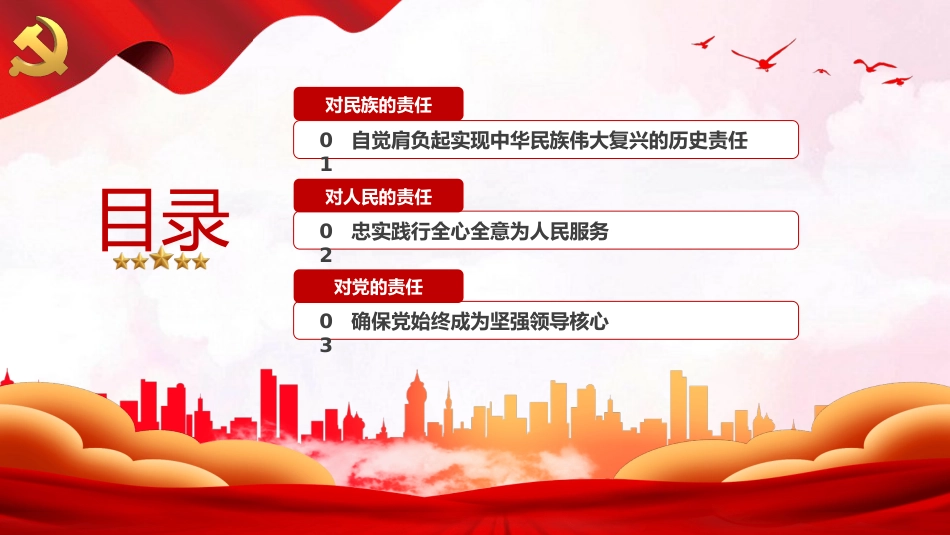 目录

对民族的责任

01 自觉肩负起实现中华民族伟大复兴的历史责任

对人民的责任

02 忠实践行全心全意为人民服务

对党的责任

03 确保党始终成为坚强领导核心